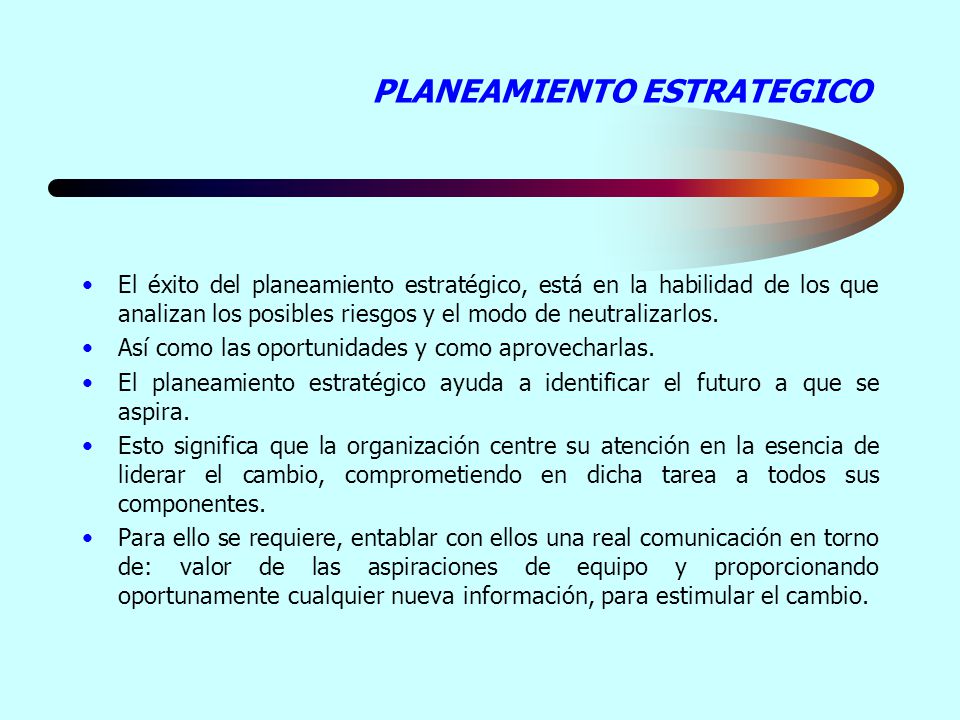 PLANEAMIENTO ESTRATEGICO

• El éxito del planeamiento estratégico, está en la habilidad de los que analizan los posibles riesgos y el modo de neutralizarlos.
• Así como las oportunidades y como aprovecharlas.
• El planeamiento estratégico ayuda a identificar el futuro a que se aspira.
• Esto significa que la organización centre su atención en la esencia de liderar el cambio, comprometiendo en dicha tarea a todos sus componentes.
• Para ello se requiere, entablar con ellos una real comunicación en torno de: valor de las aspiraciones de equipo y proporcionando oportunamente cualquier nueva información, para estimular el cambio.